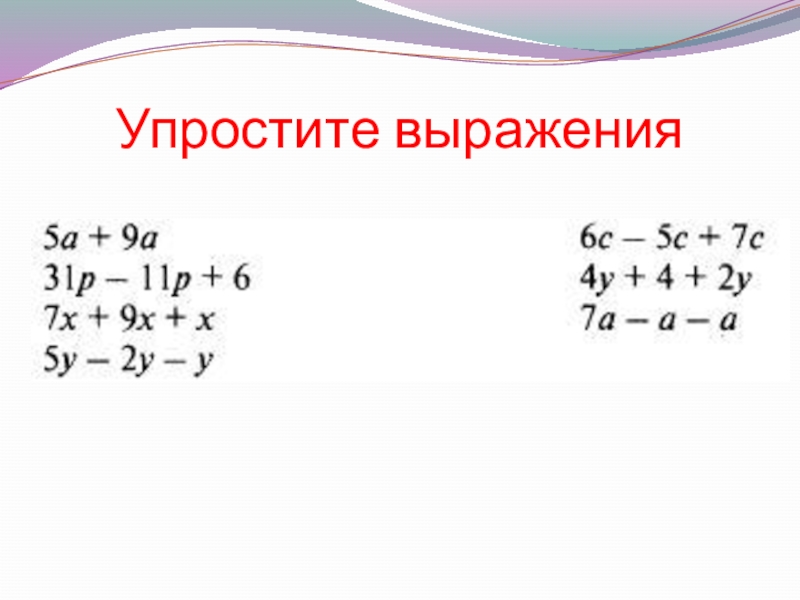 Упростите выражения

$5a + 9a$
$31p - 11p + 6$
$7x + 9x + x$
$5y - 2y - y$

$6c - 5c + 7c$
$4y + 4 + 2y$
$7a - a - a$